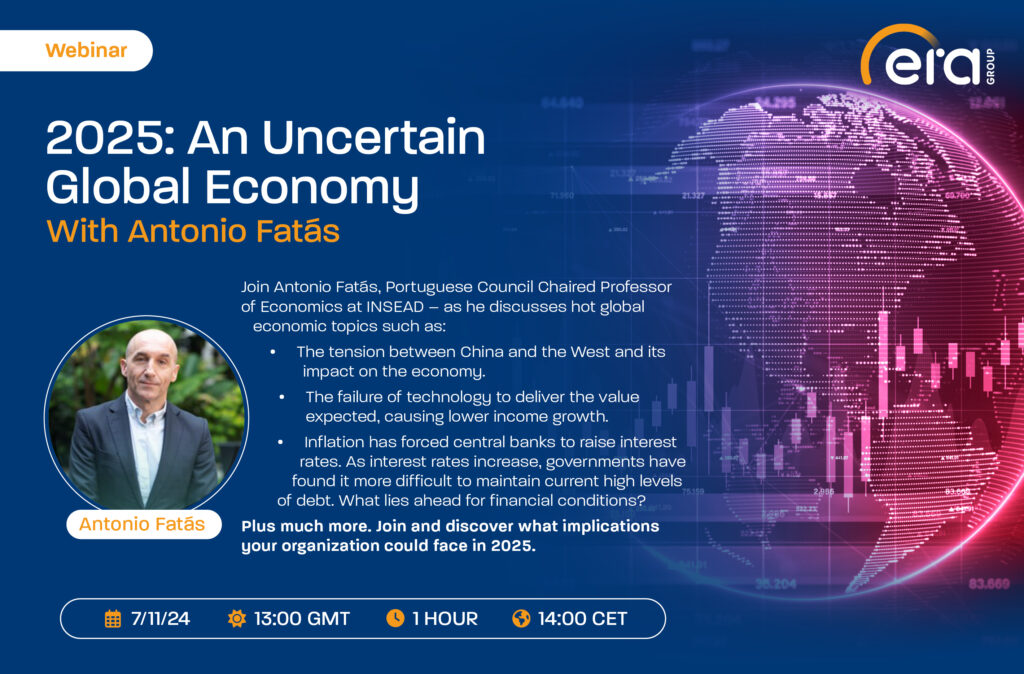 Webinar

era GROUP

2025: An Uncertain Global Economy

With Antonio Fatás

Join Antonio Fatás, Portuguese Council Chaired Professor of Economics at INSEAD – as he discusses hot global economic topics such as:

• The tension between China and the West and its impact on the economy.

• The failure of technology to deliver the value expected, causing lower income growth.

• Inflation has forced central banks to raise interest rates. As interest rates increase, governments have found it more difficult to maintain current high levels of debt. What lies ahead for financial conditions?

Plus much more. Join and discover what implications your organization could face in 2025.

Antonio Fatás

7/11/24 13:00 GMT 1 HOUR 14:00 CET